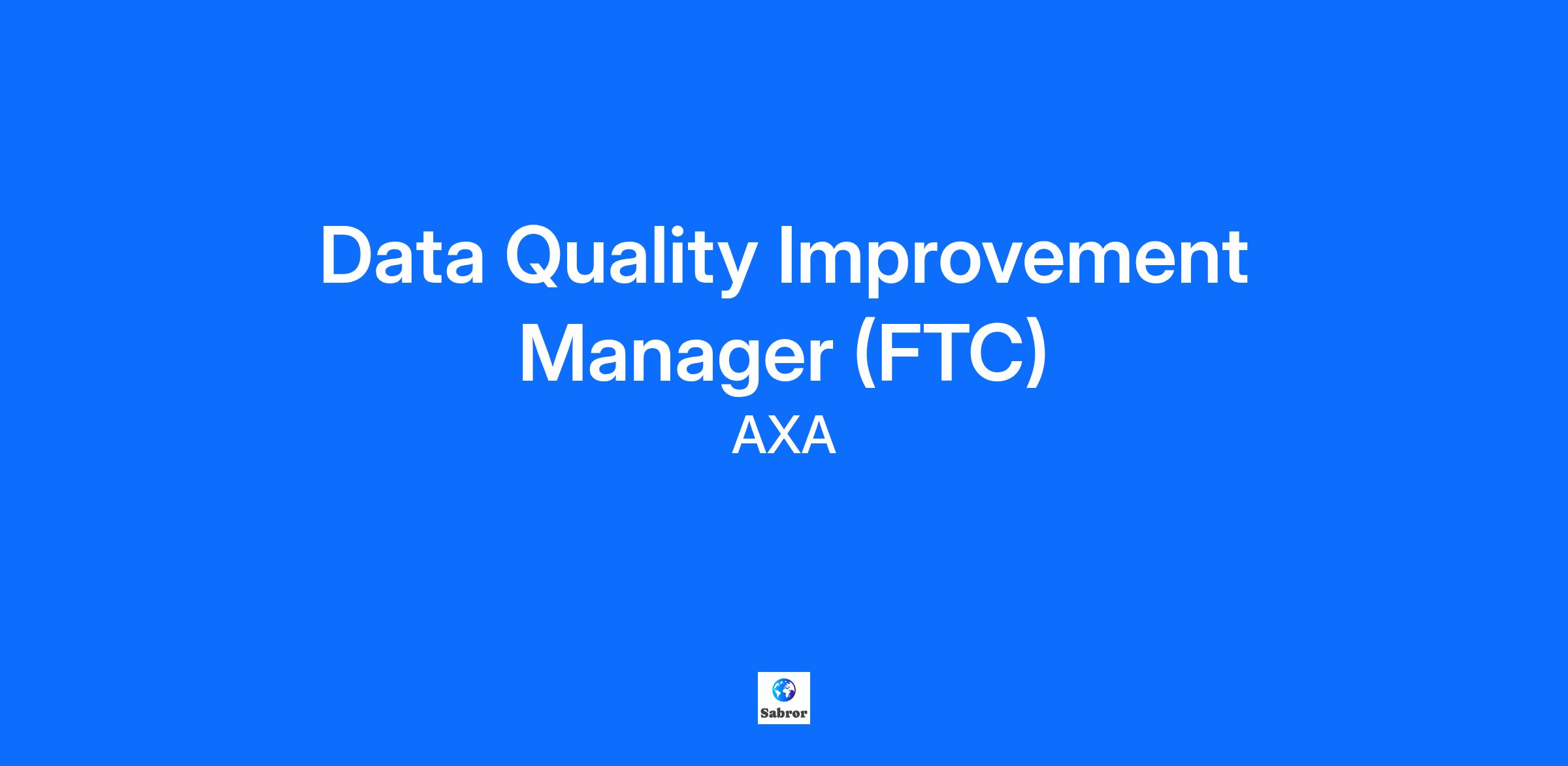 Data Quality Improvement Manager (FTC)

AXA

Sabror